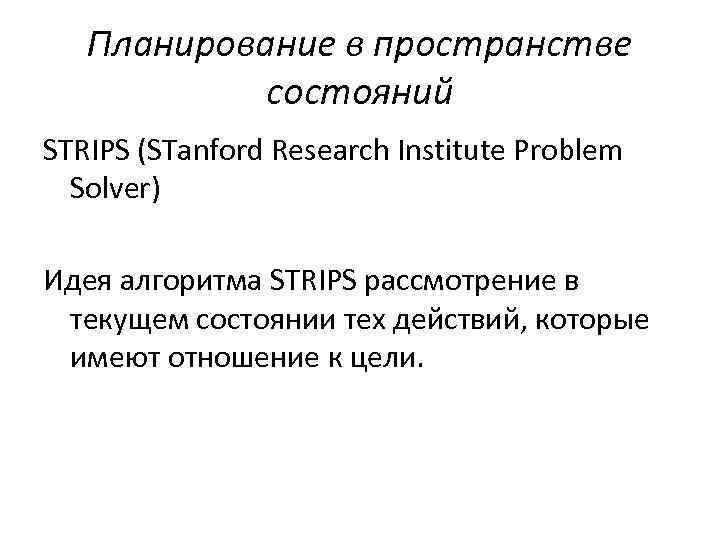 Планирование в пространстве состояний

STRIPS (STanford Research Institute Problem Solver)

Идея алгоритма STRIPS рассмотрение в текущем состоянии тех действий, которые имеют отношение к цели.